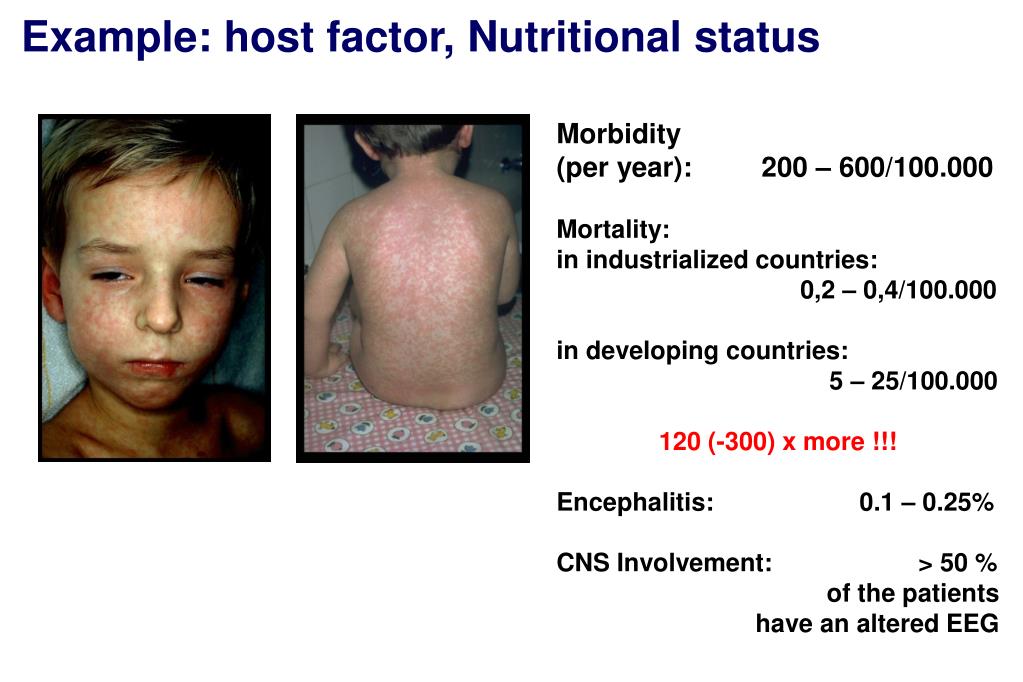 Example: host factor, Nutritional status

Morbidity
(per year): 200 – 600/100.000

Mortality:
in industrialized countries:
0,2 – 0,4/100.000

in developing countries:
5 – 25/100.000

120 (-300) x more !!!

Encephalitis: 0.1 – 0.25%

CNS Involvement: > 50 %
of the patients
have an altered EEG